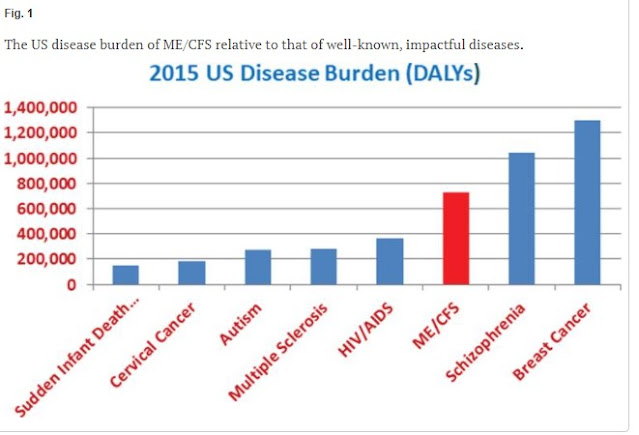 Fig. 1

The US disease burden of ME/CFS relative to that of well-known, impactful diseases.

2015 US Disease Burden (DALYs)

1,400,000
1,200,000
1,000,000
800,000
600,000
400,000
200,000
0

Sudden Infant Death...
Cervical Cancer
Autism
Multiple Sclerosis
HIV/AIDS
ME/CFS
Schizophrenia
Breast Cancer